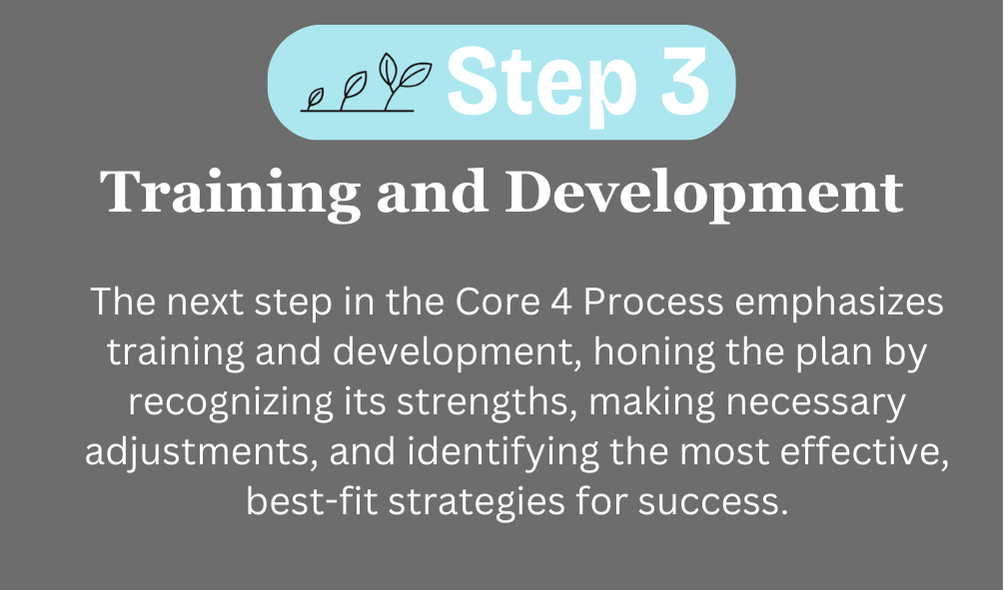 Step 3

Training and Development

The next step in the Core 4 Process emphasizes training and development, honing the plan by recognizing its strengths, making necessary adjustments, and identifying the most effective, best-fit strategies for success.